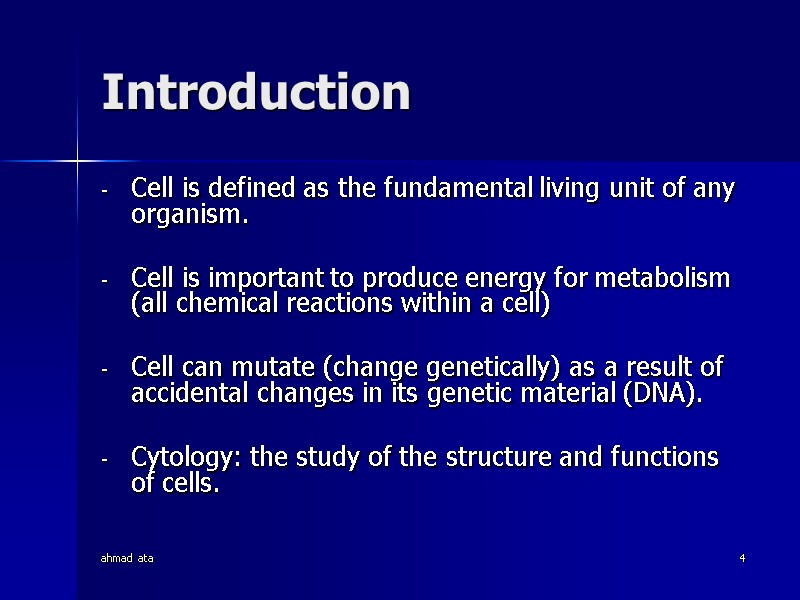 Introduction

- Cell is defined as the fundamental living unit of any organism.

- Cell is important to produce energy for metabolism (all chemical reactions within a cell)

- Cell can mutate (change genetically) as a result of accidental changes in its genetic material (DNA).

- Cytology: the study of the structure and functions of cells.

ahmad ata

4